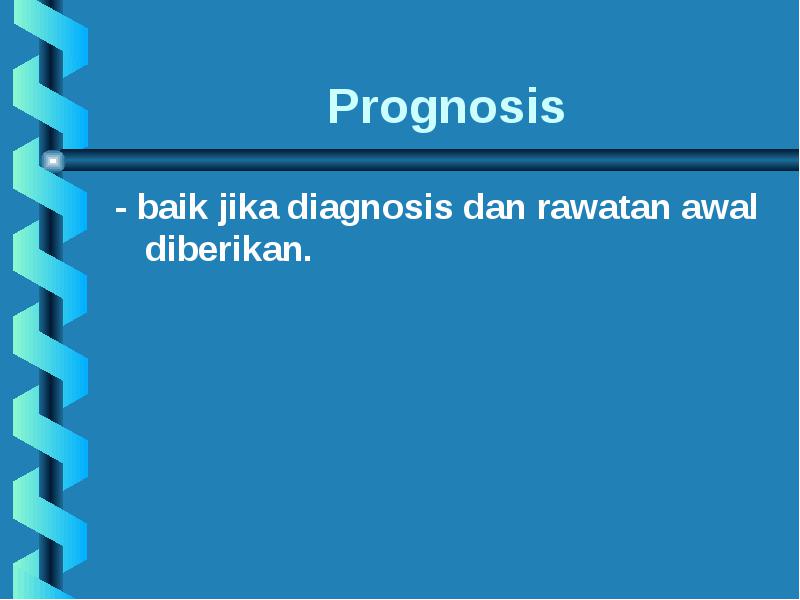 Prognosis

- baik jika diagnosis dan rawatan awal diberikan.